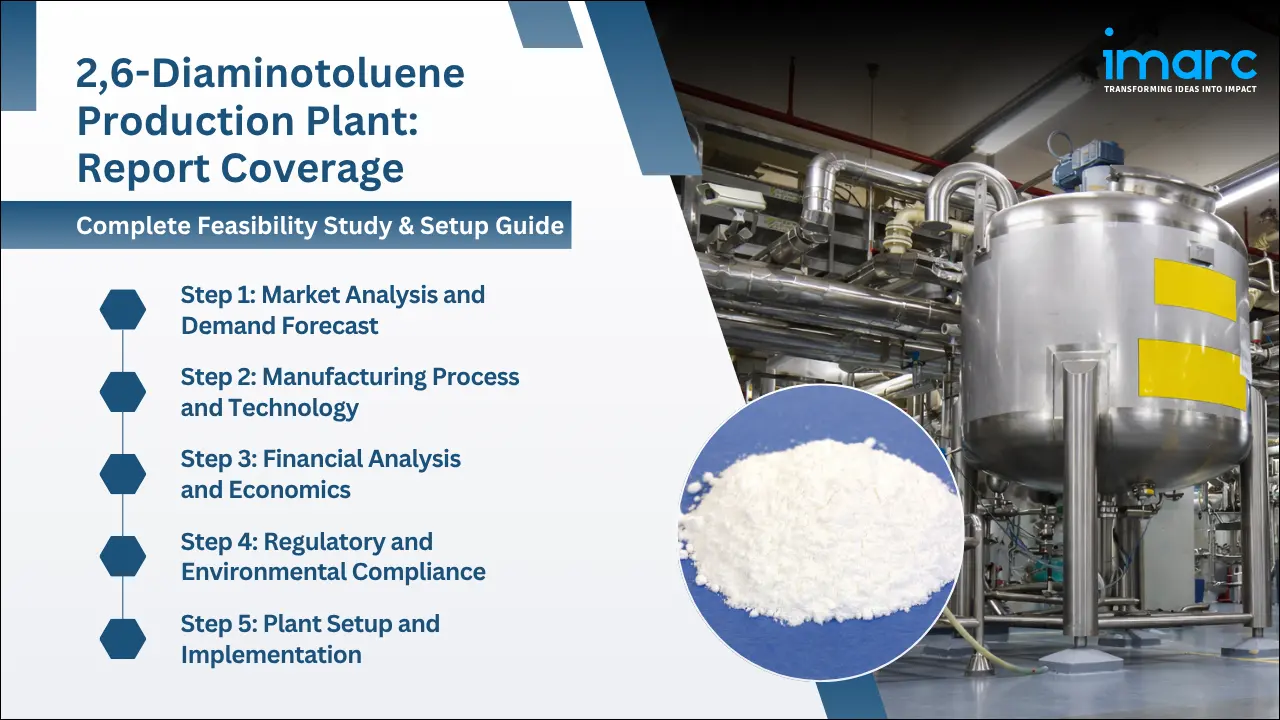 2,6-Diaminotoluene Production Plant: Report Coverage

Complete Feasibility Study & Setup Guide

Step 1: Market Analysis and Demand Forecast

Step 2: Manufacturing Process and Technology

Step 3: Financial Analysis and Economics

Step 4: Regulatory and Environmental Compliance

Step 5: Plant Setup and Implementation

imarc
TRANSFORMING IDEAS INTO IMPACT